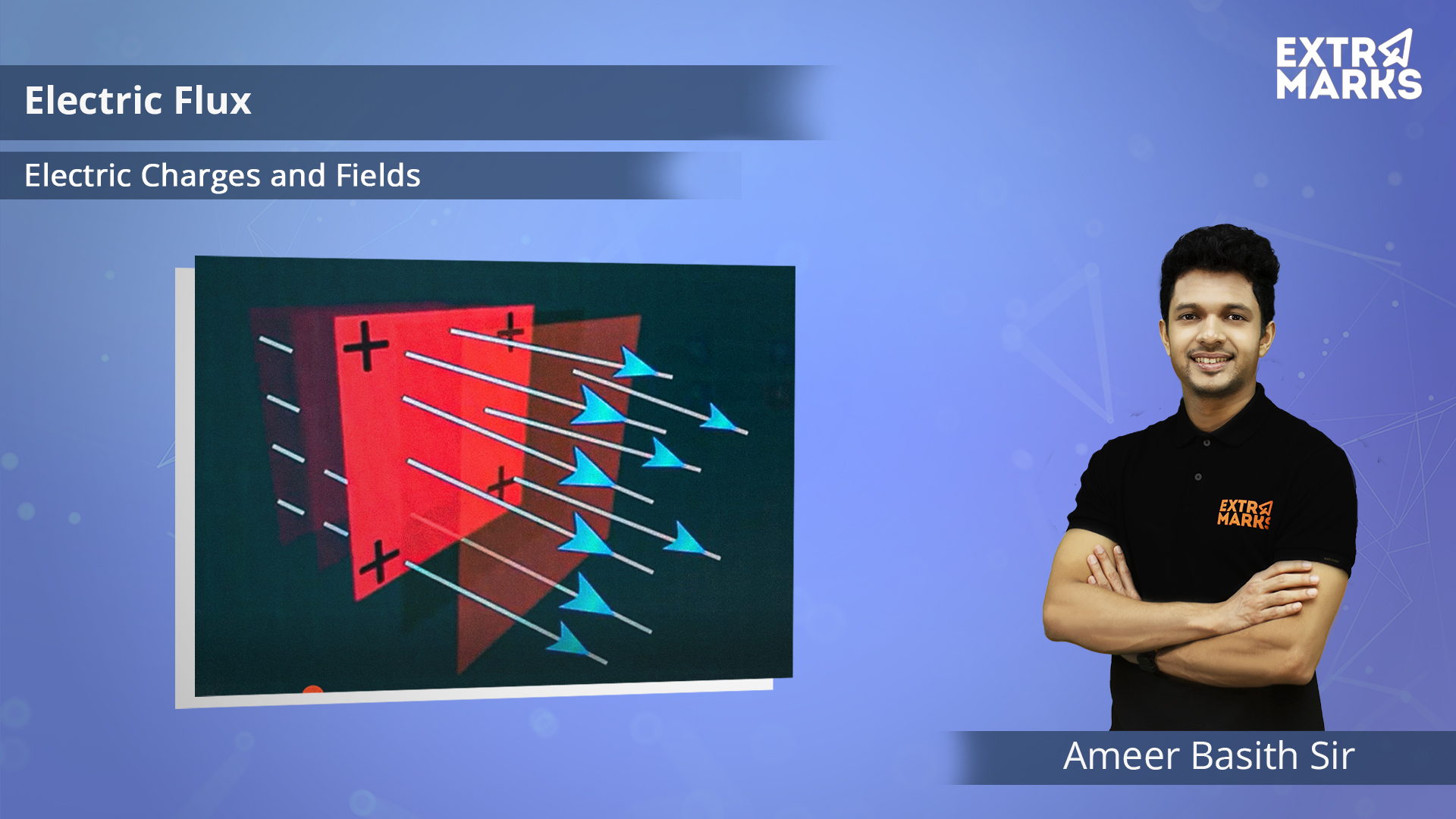 Electric Flux

Electric Charges and Fields

EXTRA MARKS

+ + + +

EXTRA MARKS

Ameer Basith Sir